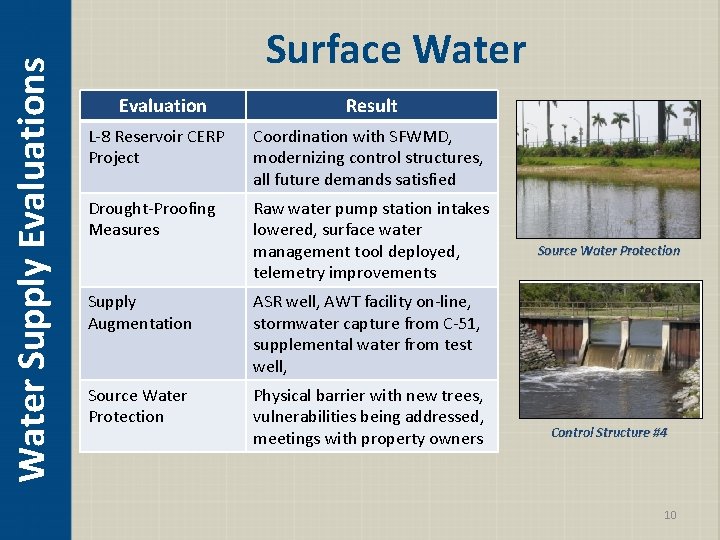 Water Supply Evaluations

Surface Water

| Evaluation | Result |
|---|---|
| L-8 Reservoir CERP Project | Coordination with SFWMD, modernizing control structures, all future demands satisfied |
| Drought-Proofing Measures | Raw water pump station intakes lowered, surface water management tool deployed, telemetry improvements |
| Supply Augmentation | ASR well, AWT facility on-line, stormwater capture from C-51, supplemental water from test well, |
| Source Water Protection | Physical barrier with new trees, vulnerabilities being addressed, meetings with property owners |

Source Water Protection

Control Structure #4

10